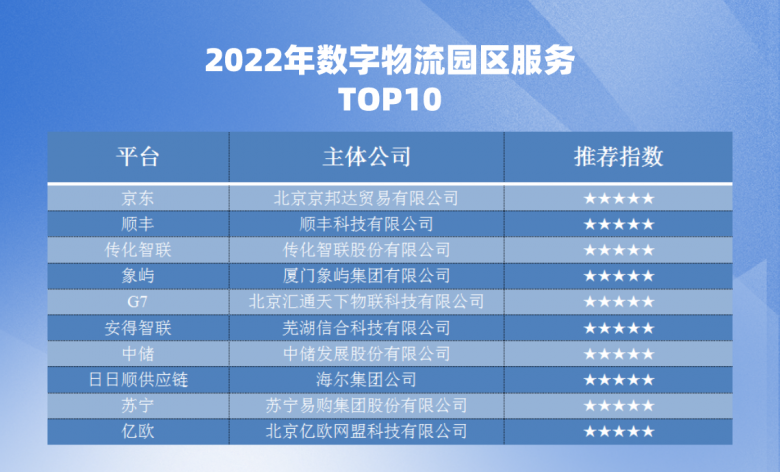 2022年数字物流园区服务
TOP10

| 平台 | 主体公司 | 推荐指数 |
|---|---|---|
| 京东 | 北京京邦达贸易有限公司 | ★★★★★ |
| 顺丰 | 顺丰科技有限公司 | ★★★★★ |
| 传化智联 | 传化智联股份有限公司 | ★★★★★ |
| 象屿 | 厦门象屿集团有限公司 | ★★★★★ |
| G7 | 北京汇通天下物联科技有限公司 | ★★★★★ |
| 安得智联 | 芜湖信合科技有限公司 | ★★★★★ |
| 中储 | 中储发展股份有限公司 | ★★★★★ |
| 日日顺供应链 | 海尔集团公司 | ★★★★★ |
| 苏宁 | 苏宁易购集团股份有限公司 | ★★★★★ |
| 亿欧 | 北京亿欧网盟科技有限公司 | ★★★★★ |